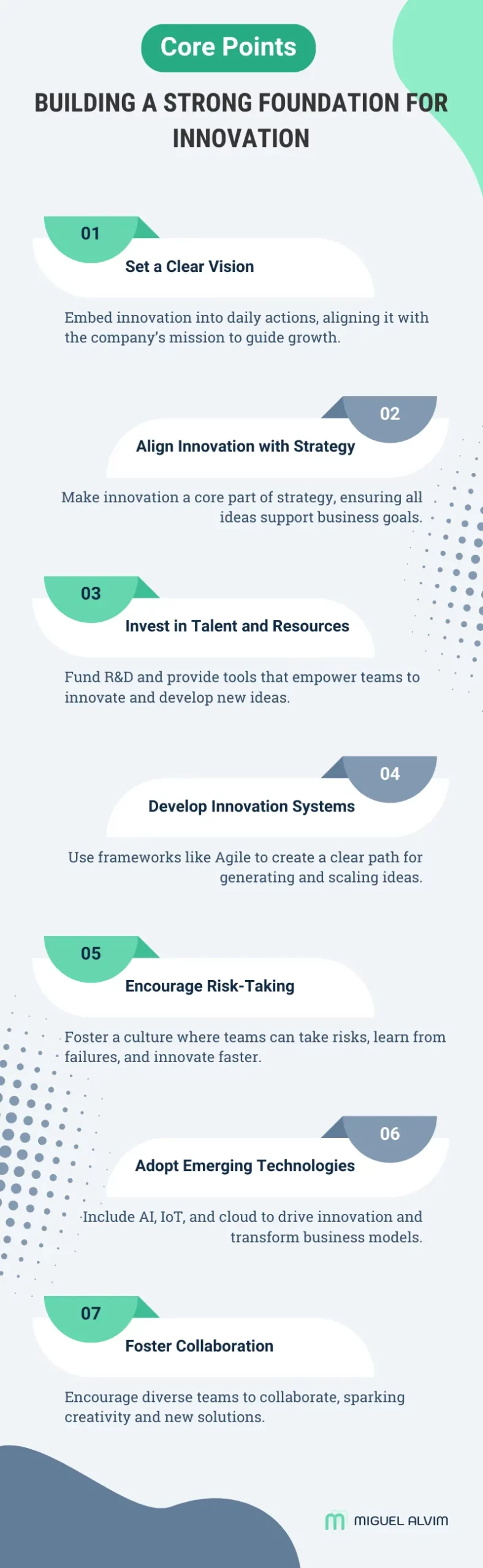 Core Points

BUILDING A STRONG FOUNDATION FOR INNOVATION

01

Set a Clear Vision

Embed innovation into daily actions, aligning it with the company's mission to guide growth.

02

Align Innovation with Strategy

Make innovation a core part of strategy, ensuring all ideas support business goals.

03

Invest in Talent and Resources

Fund R&D and provide tools that empower teams to innovate and develop new ideas.

04

Develop Innovation Systems

Use frameworks like Agile to create a clear path for generating and scaling ideas.

05

Encourage Risk-Taking

Foster a culture where teams can take risks, learn from failures, and innovate faster.

06

Adopt Emerging Technologies

Include AI, IoT, and cloud to drive innovation and transform business models.

07

Foster Collaboration

Encourage diverse teams to collaborate, sparking creativity and new solutions.

MIGUEL ALVIM